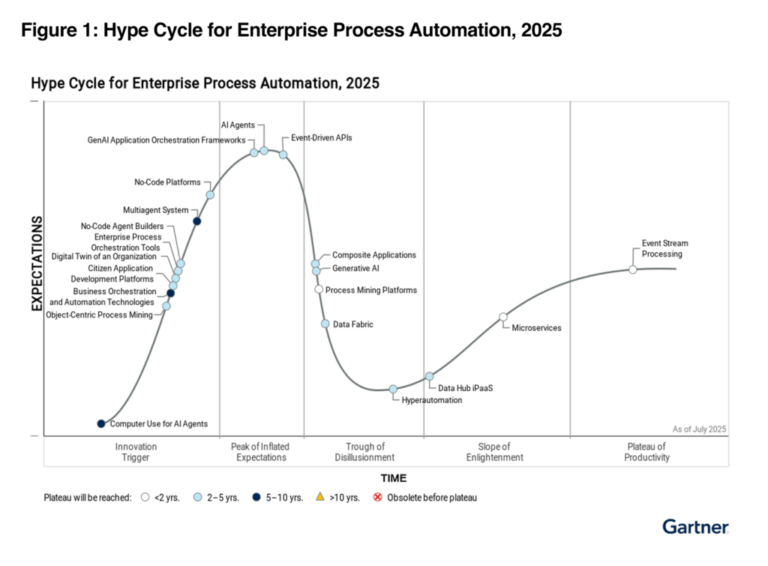 Figure 1: Hype Cycle for Enterprise Process Automation, 2025

Hype Cycle for Enterprise Process Automation, 2025

EXPECTATIONS

AI Agents
GenAI Application Orchestration Frameworks
Event-Driven APIs
No-Code Platforms
Multiagent System
No-Code Agent Builders
Enterprise Process Orchestration Tools
Digital Twin of an Organization
Citizen Application Development Platforms
Business Orchestration and Automation Technologies
Object-Centric Process Mining
Computer Use for AI Agents
Composite Applications
Generative AI
Process Mining Platforms
Data Fabric
Hyperautomation
Data Hub iPaaS
Microservices
Event Stream Processing

As of July 2025

Innovation Trigger
Peak of Inflated Expectations
Trough of Disillusionment
Slope of Enlightenment
Plateau of Productivity

TIME

Plateau will be reached: <2 yrs. 2–5 yrs. 5–10 yrs. >10 yrs. Obsolete before plateau

Gartner